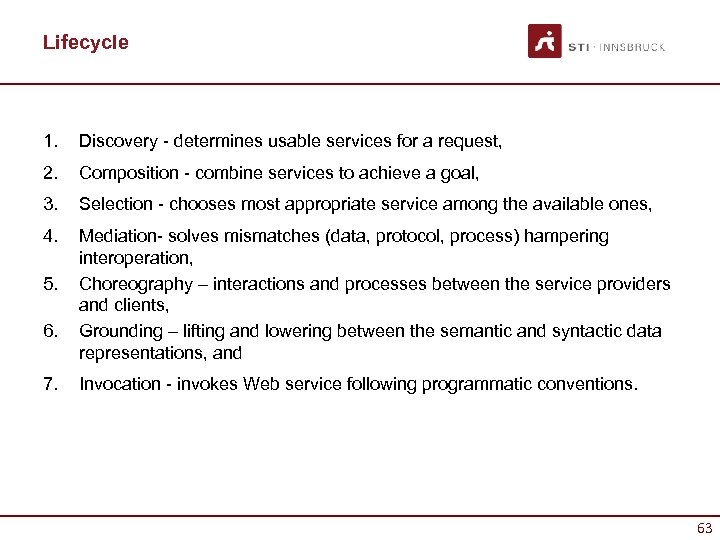 Lifecycle

STI · INNSBRUCK

1. Discovery - determines usable services for a request,
2. Composition - combine services to achieve a goal,
3. Selection - chooses most appropriate service among the available ones,
4. Mediation- solves mismatches (data, protocol, process) hampering interoperation,
5. Choreography – interactions and processes between the service providers and clients,
6. Grounding – lifting and lowering between the semantic and syntactic data representations, and
7. Invocation - invokes Web service following programmatic conventions.

63